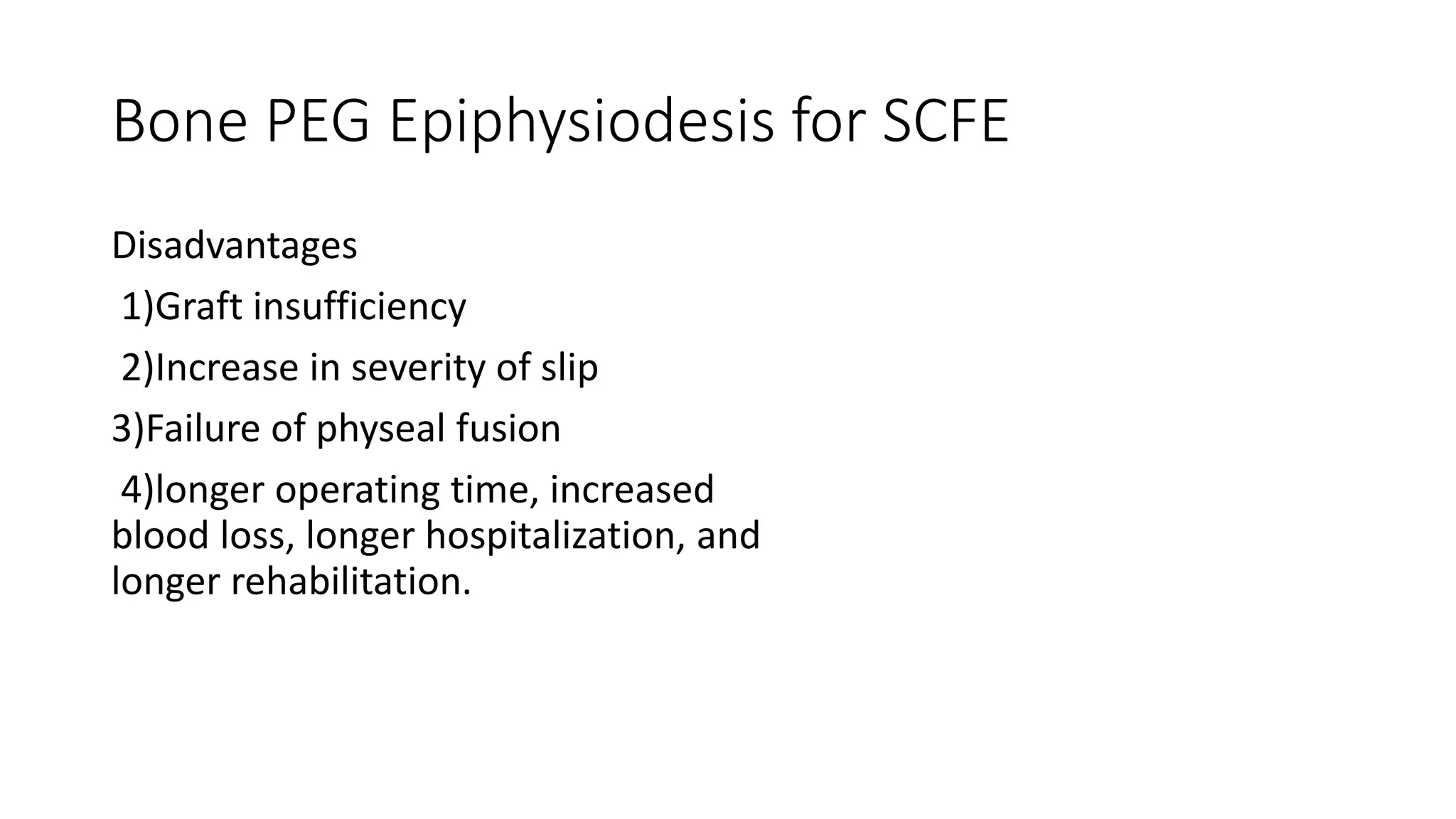 Bone PEG Epiphysiodesis for SCFE

Disadvantages

1)Graft insufficiency

2)Increase in severity of slip

3)Failure of physeal fusion

4)longer operating time, increased blood loss, longer hospitalization, and longer rehabilitation.